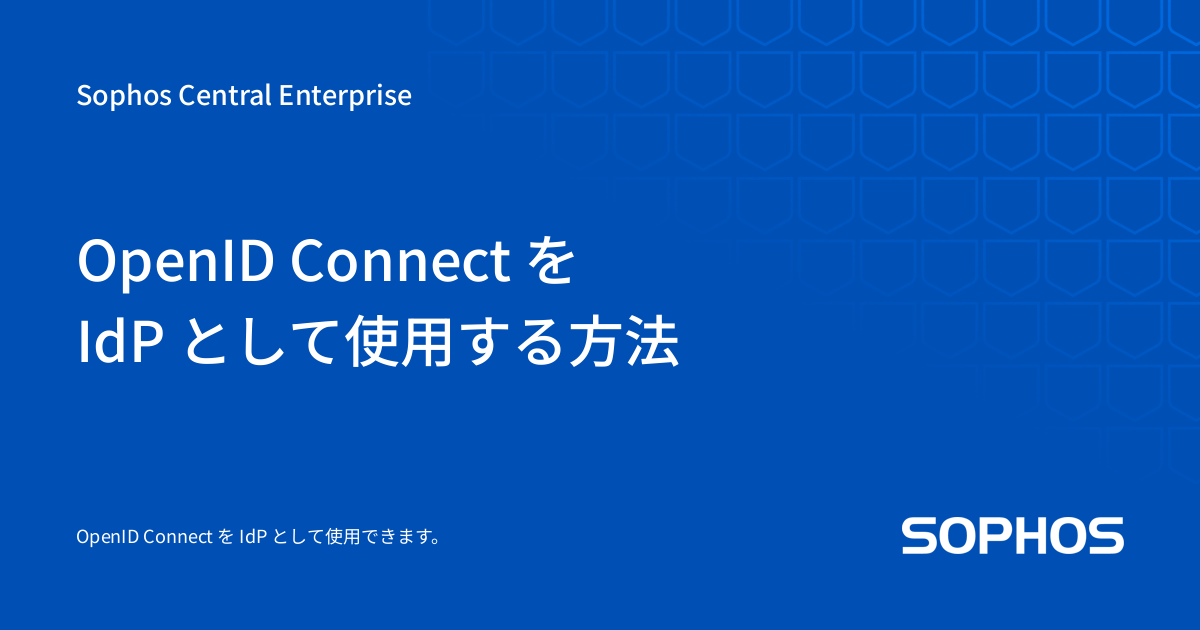 Sophos Central Enterprise

OpenID Connect を IdP として使用する方法

OpenID Connect を IdP として使用できます。

SOPHOS